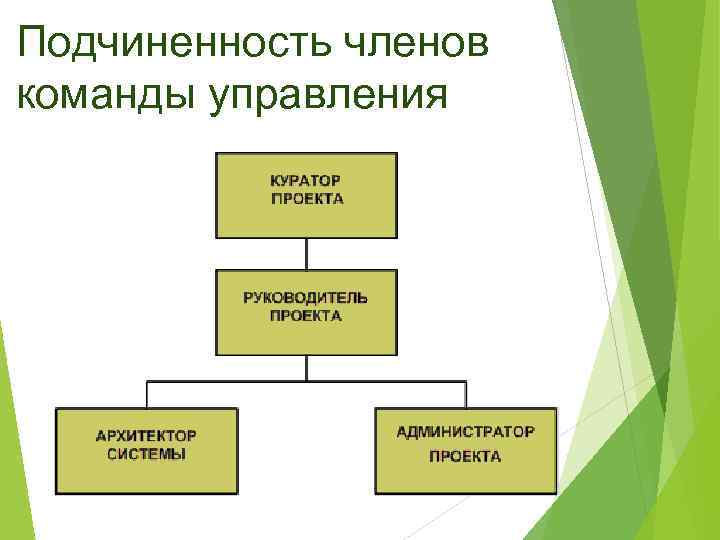 Подчиненность членов команды управления

КУРАТОР ПРОЕКТА

РУКОВОДИТЕЛЬ ПРОЕКТА

АРХИТЕКТОР СИСТЕМЫ

АДМИНИСТРАТОР ПРОЕКТА